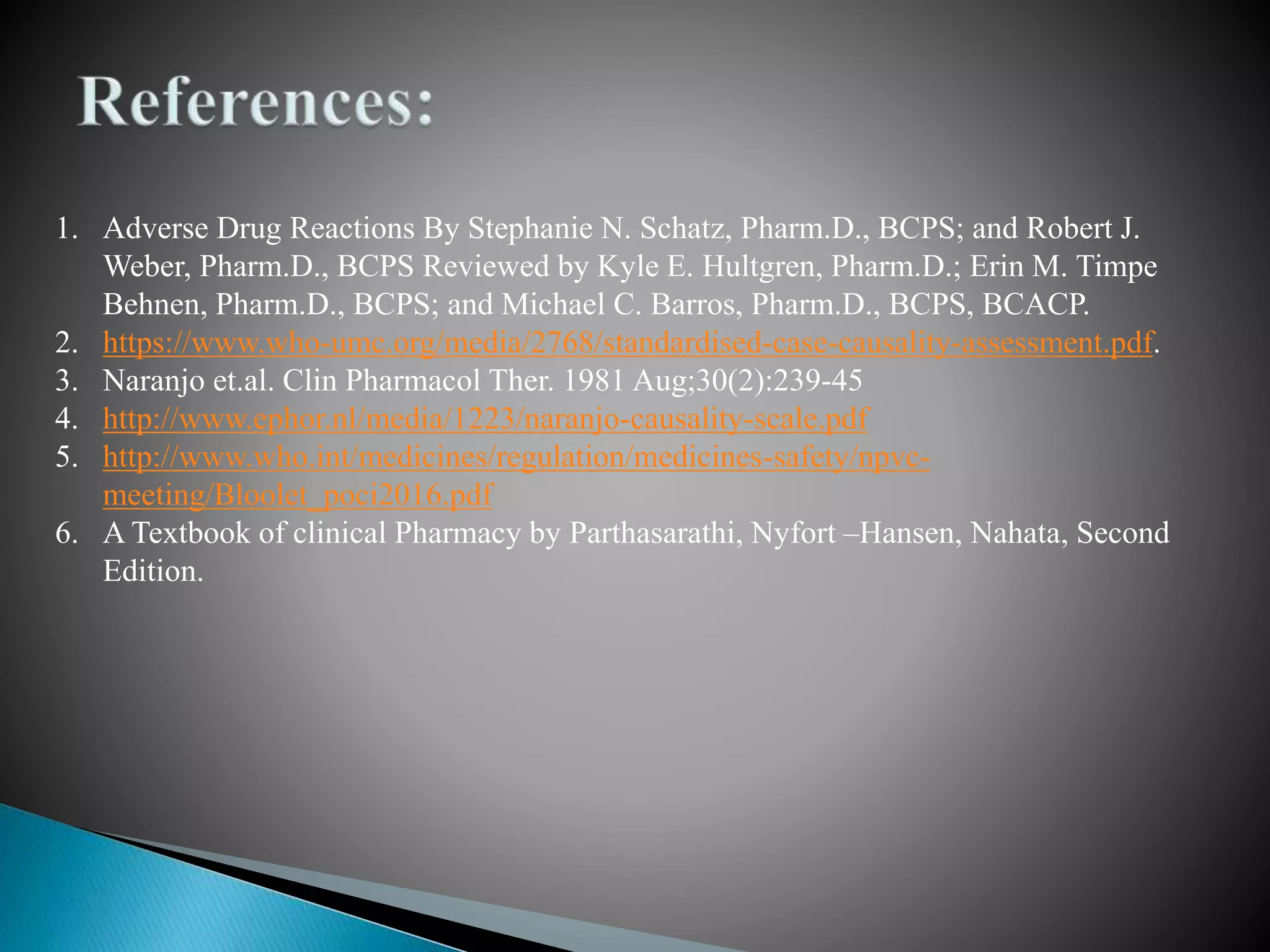 References:

1. Adverse Drug Reactions By Stephanie N. Schatz, Pharm.D., BCPS; and Robert J. Weber, Pharm.D., BCPS Reviewed by Kyle E. Hultgren, Pharm.D.; Erin M. Timpe Behnen, Pharm.D., BCPS; and Michael C. Barros, Pharm.D., BCPS, BCACP.
2. https://www.who-umc.org/media/2768/standardised-case-causality-assessment.pdf.
3. Naranjo et.al. Clin Pharmacol Ther. 1981 Aug;30(2):239-45
4. http://www.ephor.nl/media/1223/naranjo-causality-scale.pdf
5. http://www.who.int/medicines/regulation/medicines-safety/npvc-meeting/Bloolet_poci2016.pdf
6. A Textbook of clinical Pharmacy by Parthasarathi, Nyfort –Hansen, Nahata, Second Edition.